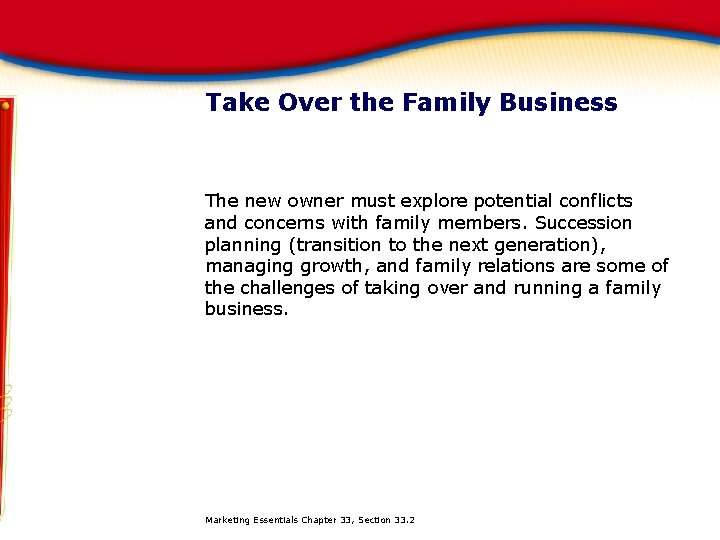 Take Over the Family Business

The new owner must explore potential conflicts and concerns with family members. Succession planning (transition to the next generation), managing growth, and family relations are some of the challenges of taking over and running a family business.

Marketing Essentials Chapter 33, Section 33.2